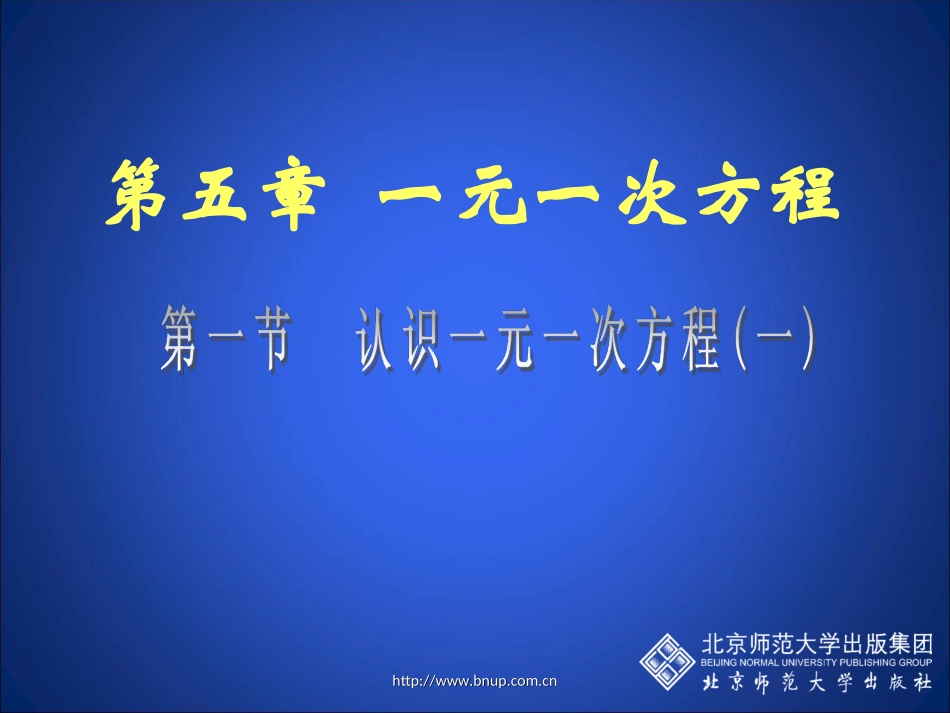 第五章 一元一次方程

第一节 认识一元一次方程(一)

http://www.bnup.com.cn

北京师范大学出版集团
BEIJING NORMAL UNIVERSITY PUBLISHING GROUP
北京师范大学出版社